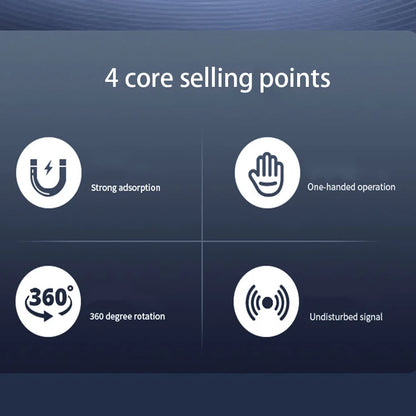 4 core selling points

Strong adsorption

One-handed operation

360°

360 degree rotation

Undisturbed signal